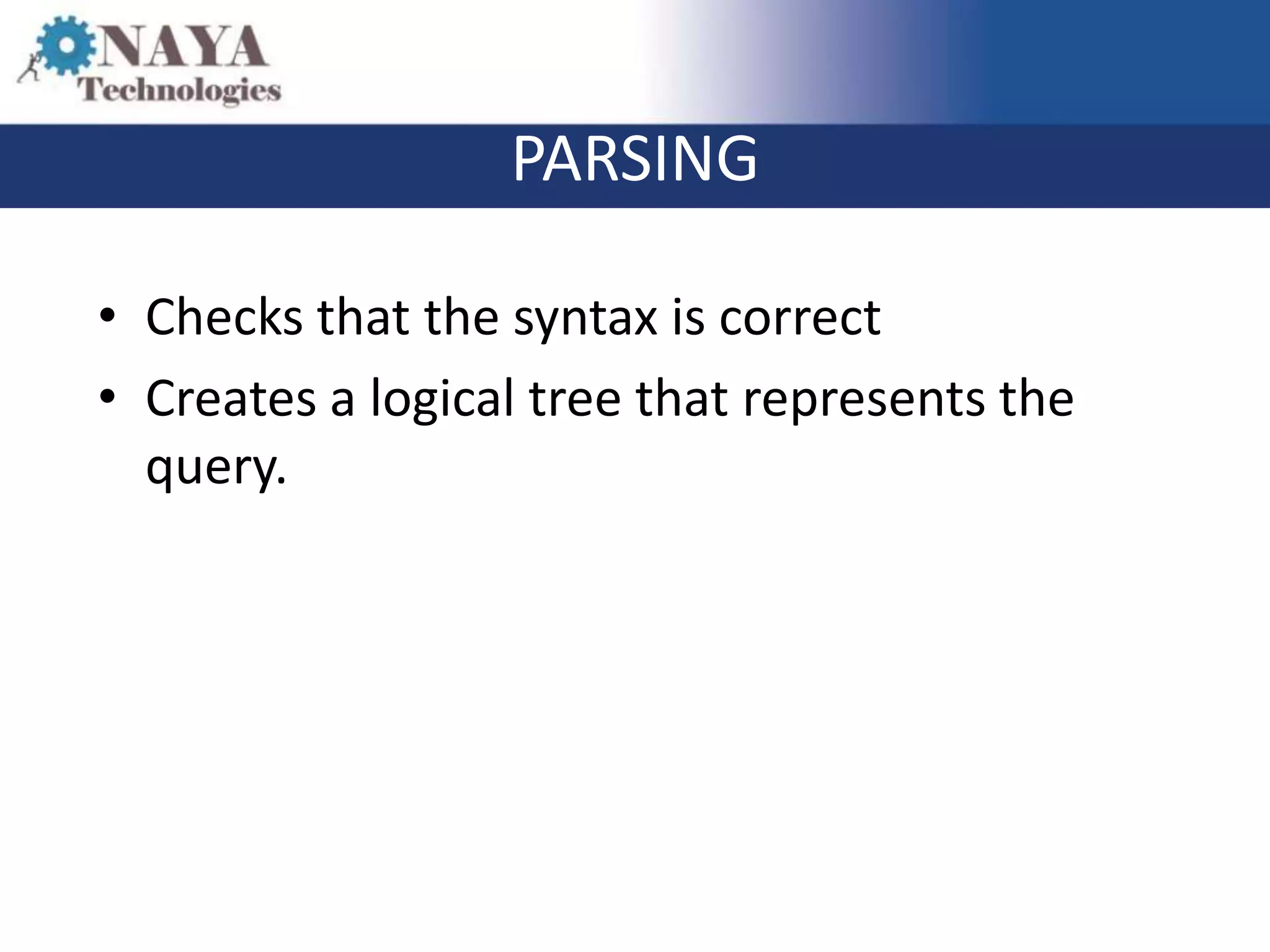 NAYA
Technologies

PARSING

• Checks that the syntax is correct
• Creates a logical tree that represents the query.